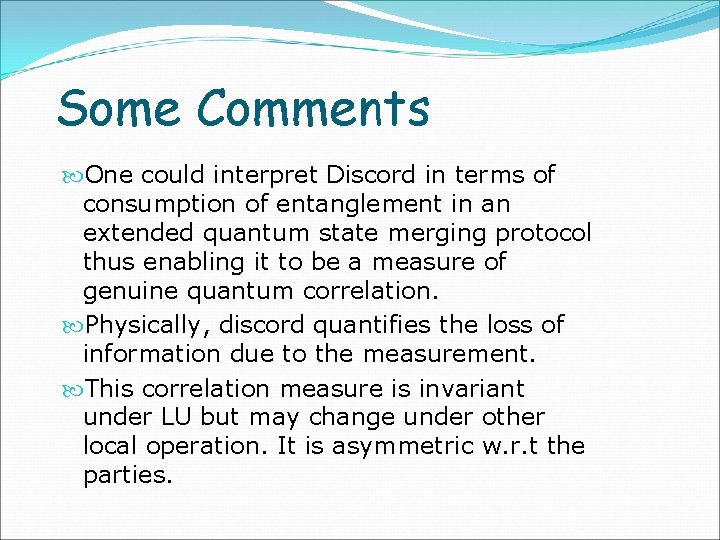 Some Comments

One could interpret Discord in terms of consumption of entanglement in an extended quantum state merging protocol thus enabling it to be a measure of genuine quantum correlation.

Physically, discord quantifies the loss of information due to the measurement.

This correlation measure is invariant under LU but may change under other local operation. It is asymmetric w.r.t the parties.